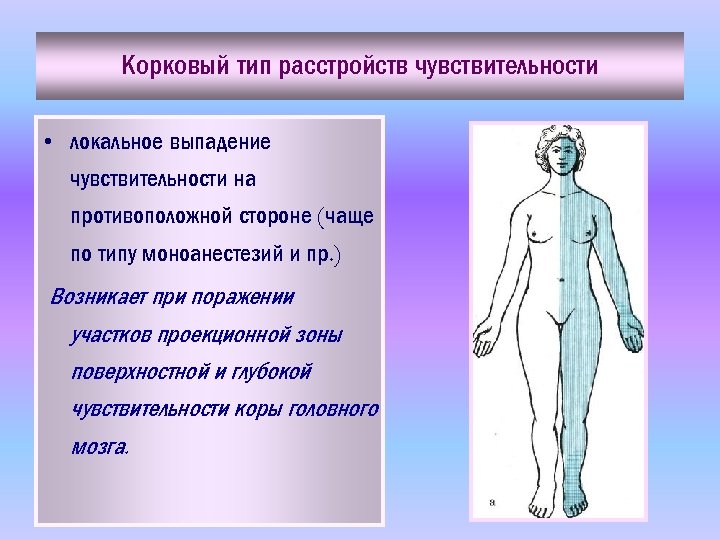 Корковый тип расстройств чувствительности

• локальное выпадение чувствительности на противоположной стороне (чаще по типу моноанестезий и пр.)

Возникает при поражении участков проекционной зоны поверхностной и глубокой чувствительности коры головного мозга.

а